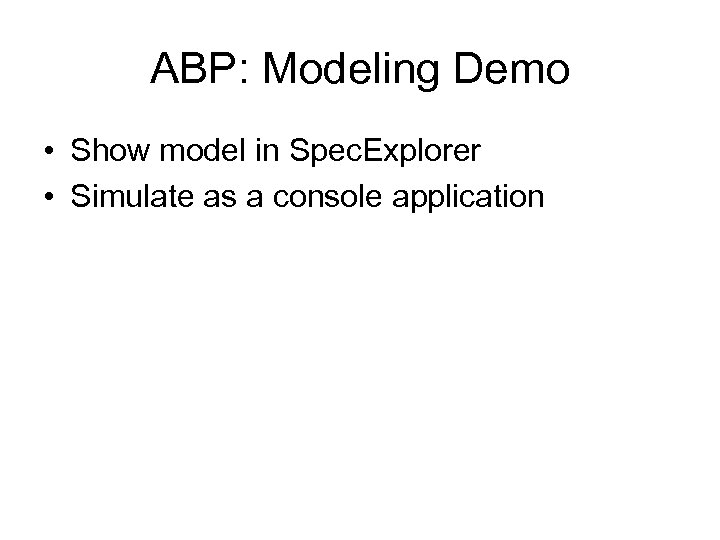 ABP: Modeling Demo

• Show model in SpecExplorer
• Simulate as a console application